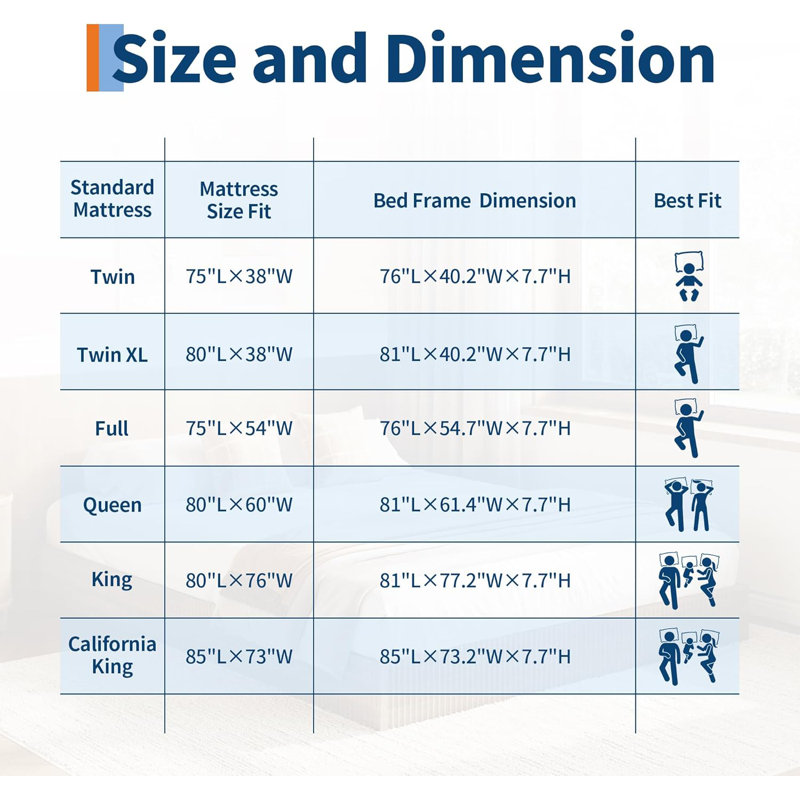 Size and Dimension

| Standard Mattress | Mattress Size Fit | Bed Frame Dimension | Best Fit |
|---|---|---|---|
| Twin | 75"L×38"W | 76"L×40.2"W×7.7"H | |
| Twin XL | 80"L×38"W | 81"L×40.2"W×7.7"H | |
| Full | 75"L×54"W | 76"L×54.7"W×7.7"H | |
| Queen | 80"L×60"W | 81"L×61.4"W×7.7"H | |
| King | 80"L×76"W | 81"L×77.2"W×7.7"H | |
| California King | 85"L×73"W | 85"L×73.2"W×7.7"H | |